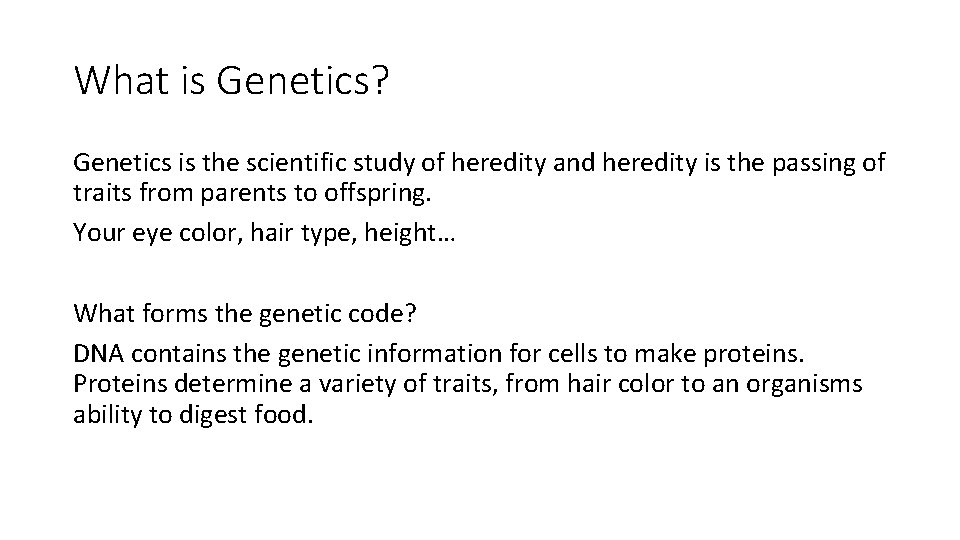 What is Genetics?

Genetics is the scientific study of heredity and heredity is the passing of traits from parents to offspring.

Your eye color, hair type, height…

What forms the genetic code?

DNA contains the genetic information for cells to make proteins. Proteins determine a variety of traits, from hair color to an organisms ability to digest food.